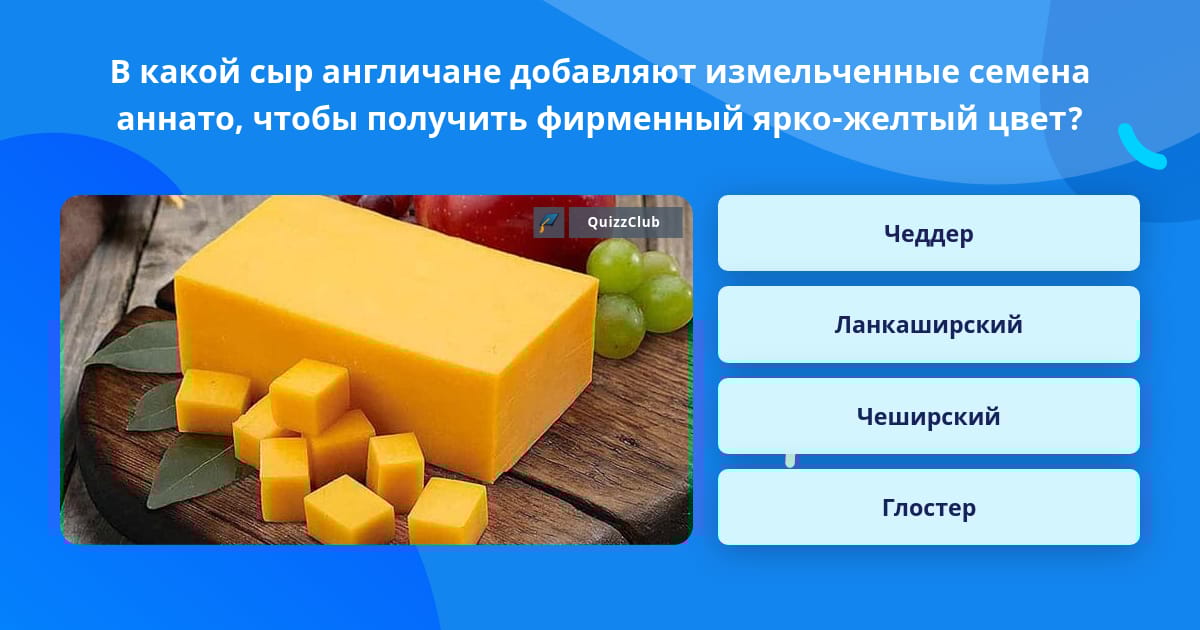 В какой сыр англичане добавляют измельченные семена аннато, чтобы получить фирменный ярко-желтый цвет?

QuizzClub

Чеддер

Ланкаширский

Чеширский

Глостер